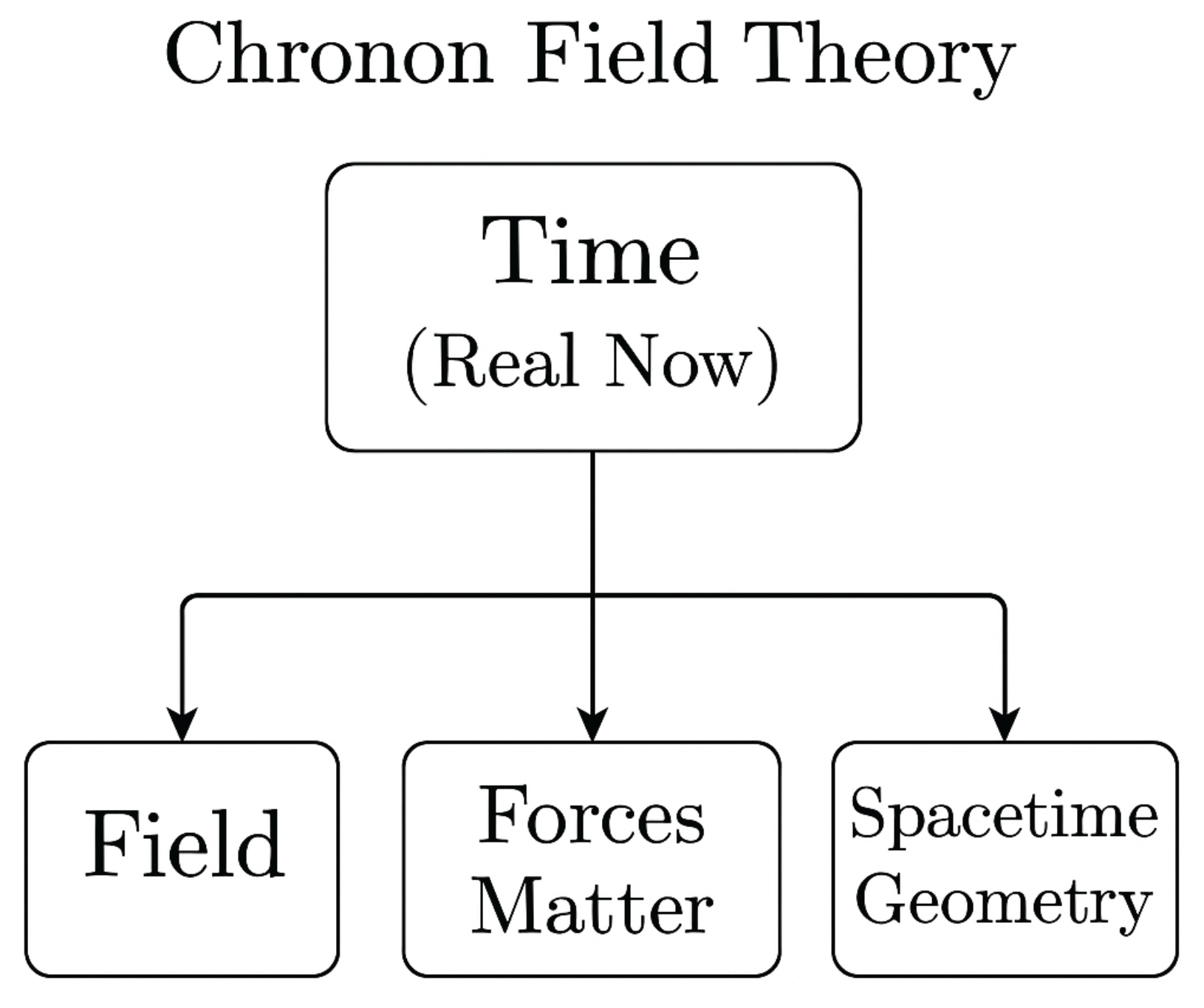 Chronon Field Theory

Time
(Real Now)

Field

Forces
Matter

Spacetime
Geometry